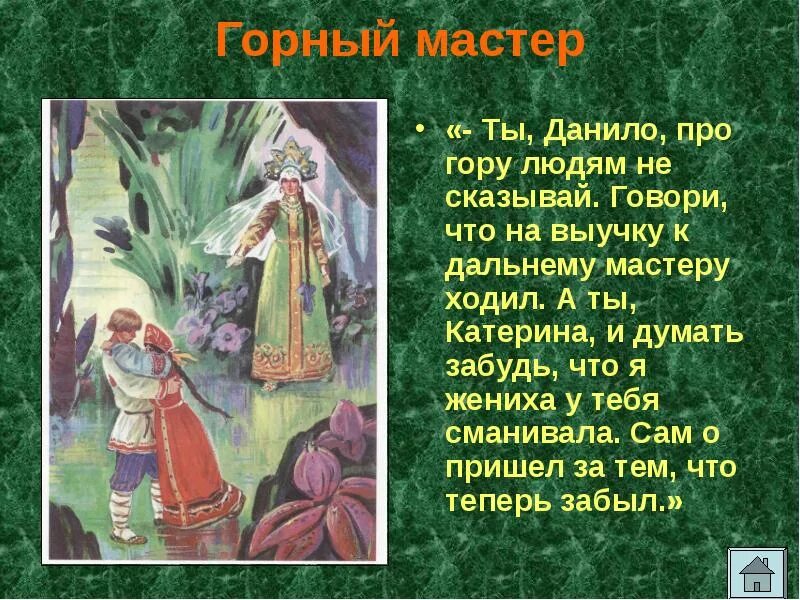 Горный мастер

• «- Ты, Данило, про гору людям не сказывай. Говори, что на выучку к дальнему мастеру ходил. А ты, Катерина, и думать забудь, что я жениха у тебя сманивала. Сам о пришел за тем, что теперь забыл.»